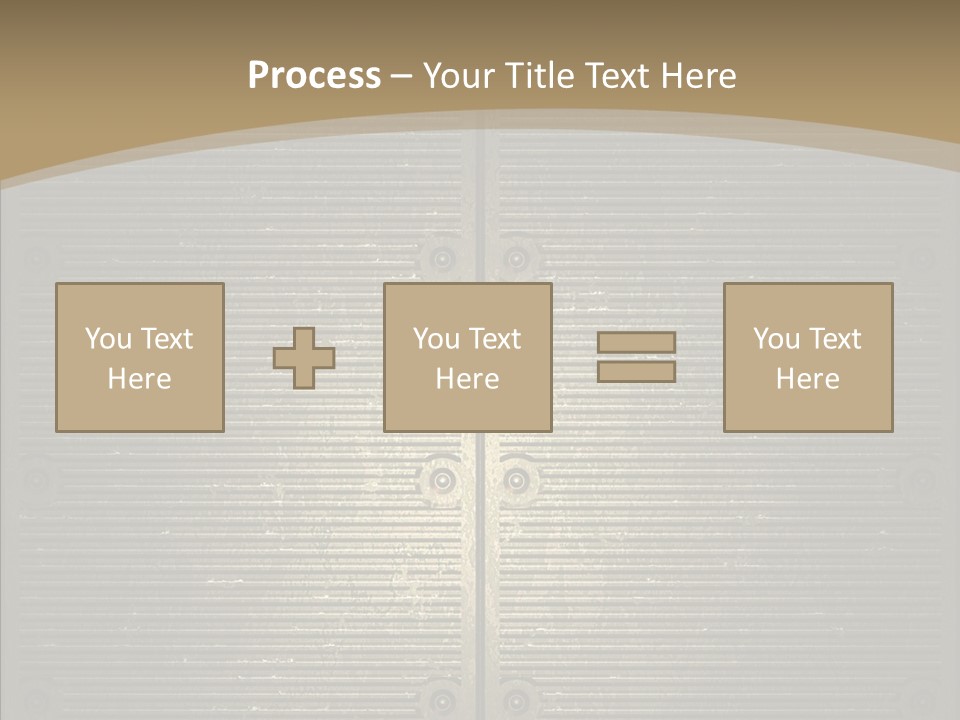 Process – Your Title Text Here

You Text Here

You Text Here

You Text Here